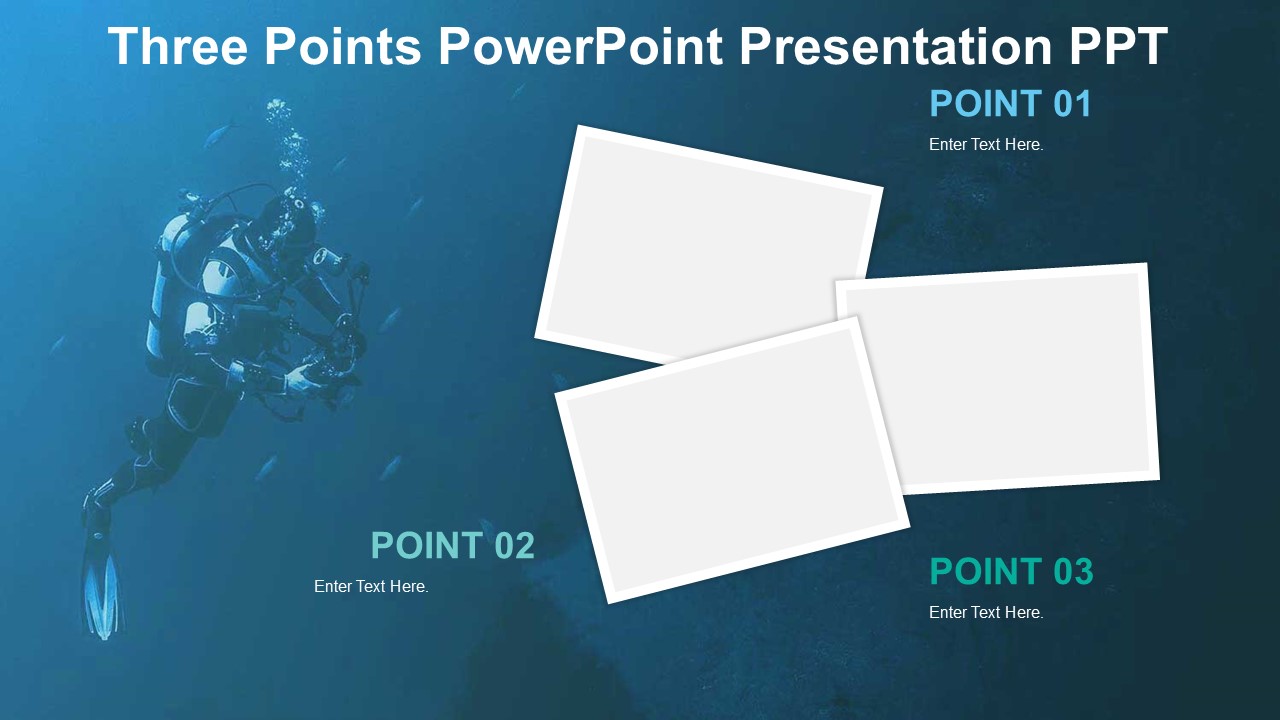 Three Points PowerPoint Presentation PPT

POINT 01

Enter Text Here.

POINT 02

Enter Text Here.

POINT 03

Enter Text Here.